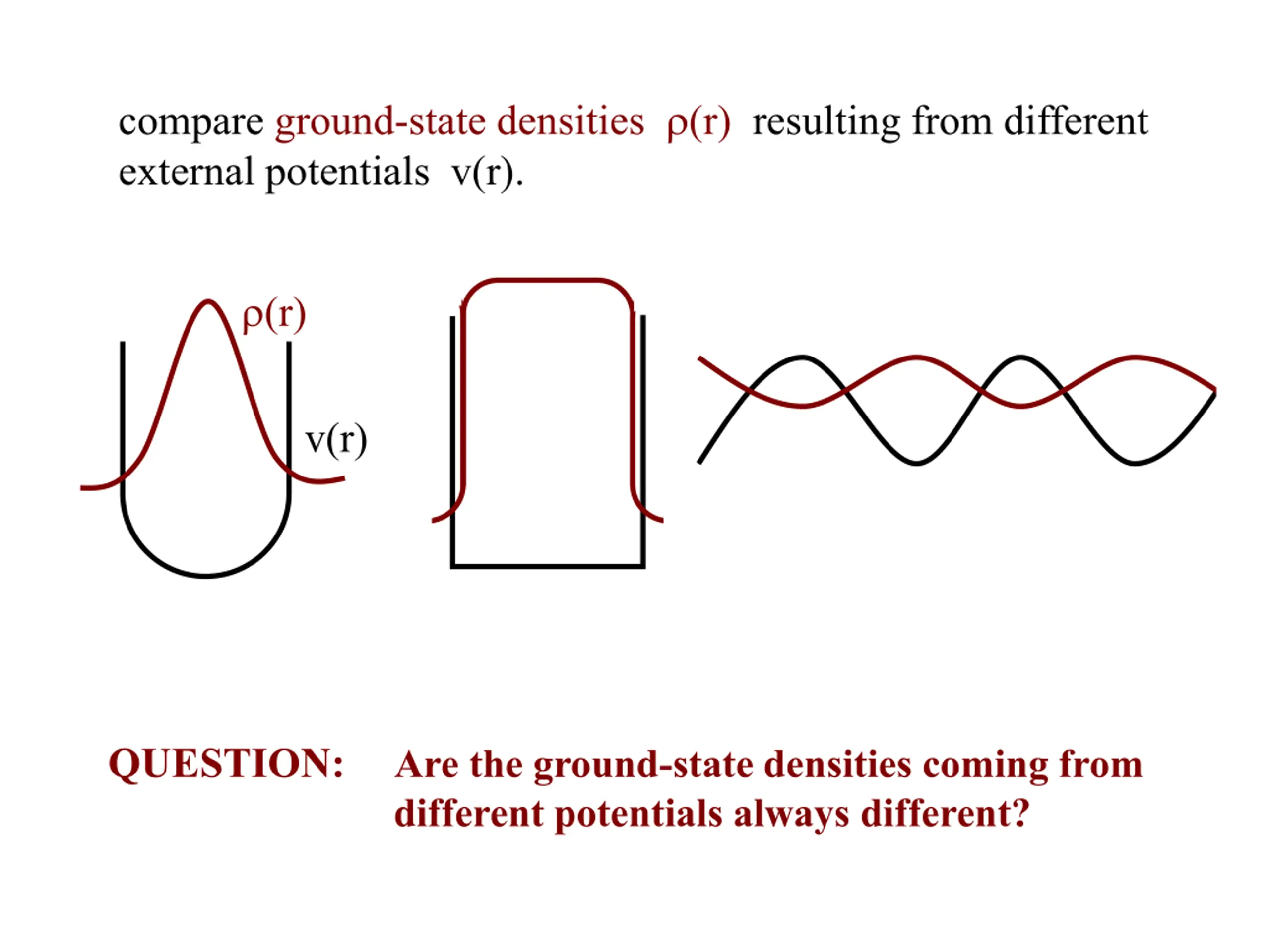 compare ground-state densities $\rho(r)$ resulting from different external potentials $v(r)$.

$\rho(r)$

$v(r)$

QUESTION: Are the ground-state densities coming from different potentials always different?